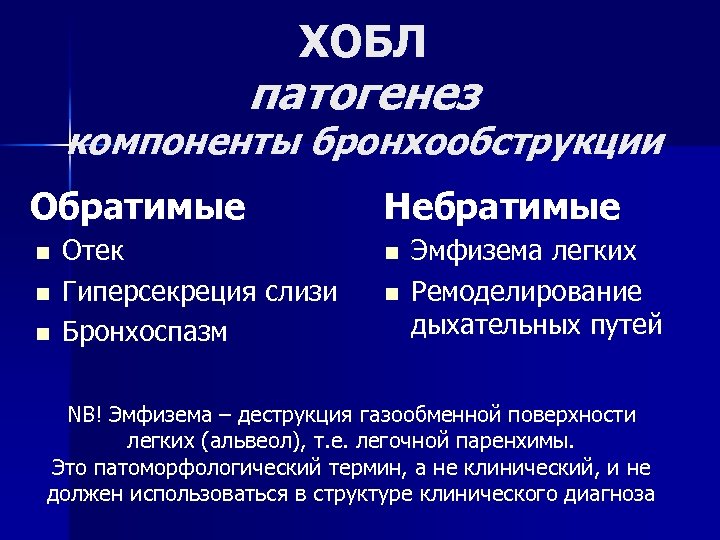 ХОБЛ
патогенез
компоненты бронхообструкции

Обратимые
- Отек
- Гиперсекреция слизи
- Бронхоспазм

Небратимые
- Эмфизема легких
- Ремоделирование дыхательных путей

NB! Эмфизема – деструкция газообменной поверхности легких (альвеол), т.е. легочной паренхимы.
Это патоморфологический термин, а не клинический, и не должен использоваться в структуре клинического диагноза